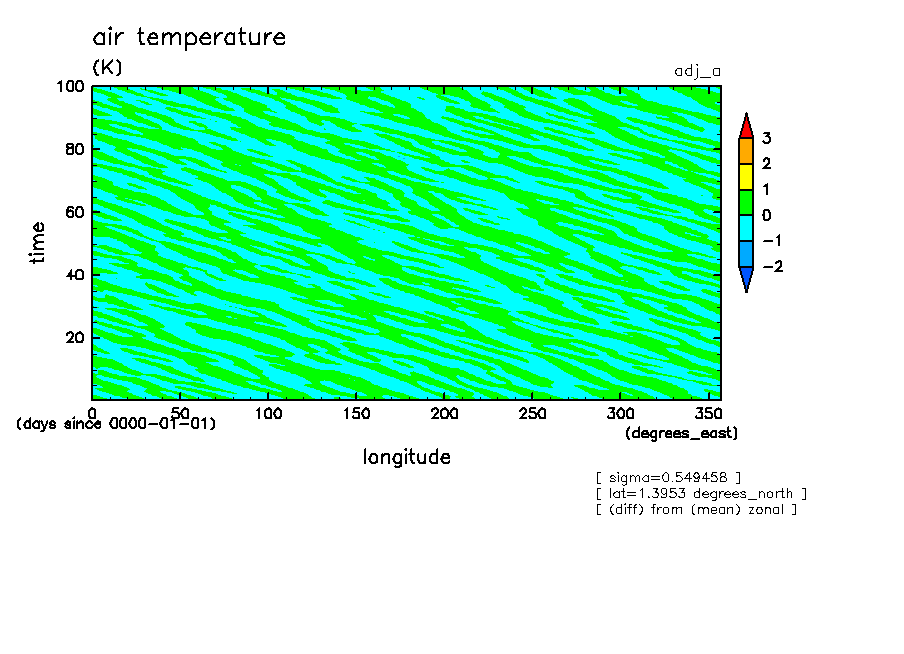 air temperature
(K)
adj_a

100
80
60
40
20
time

3
2
1
0
−1
−2

0
50
100
150
200
250
300
350
(days since 0000-01-01)
(degrees_east)
longitude

[ sigma=0.549458 ]
[ lat=1.3953 degrees_north ]
[ (diff) from (mean) zonal ]